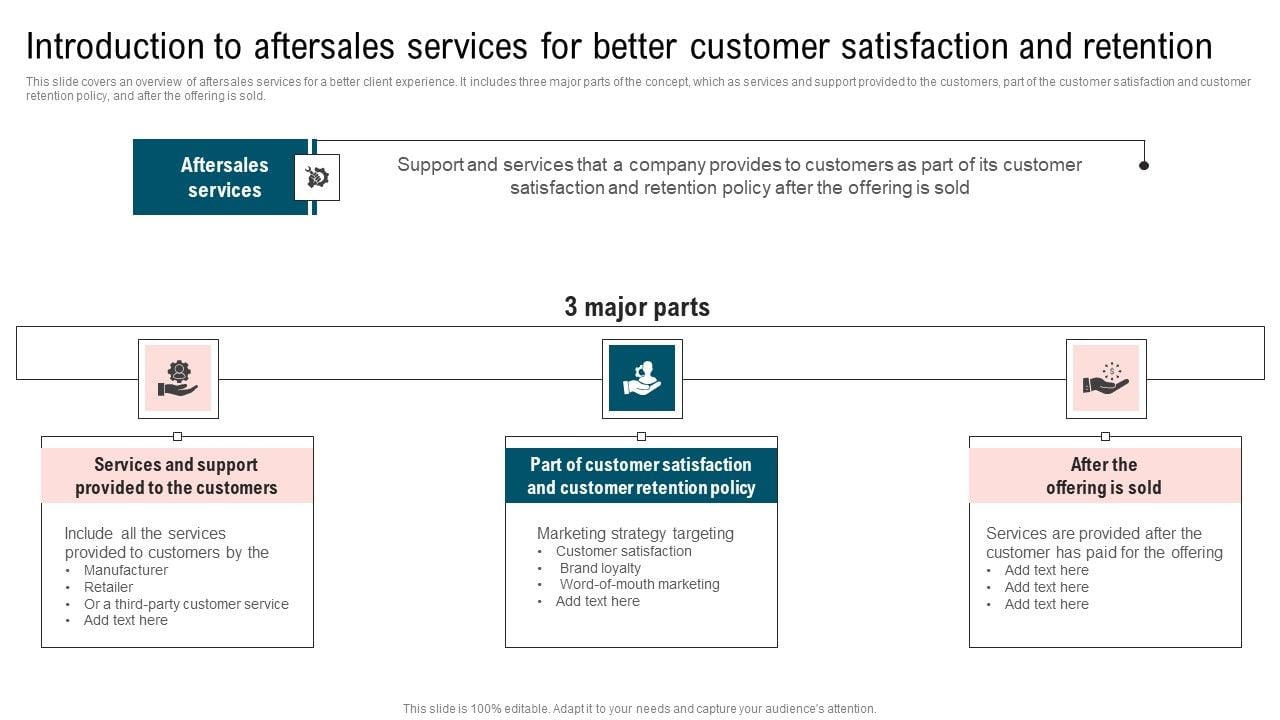 Introduction to aftersales services for better customer satisfaction and retention

This slide covers an overview of aftersales services for a better client experience. It includes three major parts of the concept, which as services and support provided to the customers, part of the customer satisfaction and customer retention policy, and after the offering is sold.

Aftersales services

Support and services that a company provides to customers as part of its customer satisfaction and retention policy after the offering is sold

3 major parts

Services and support provided to the customers

Include all the services provided to customers by the
• Manufacturer
• Retailer
• Or a third-party customer service
• Add text here

Part of customer satisfaction and customer retention policy

Marketing strategy targeting
• Customer satisfaction
• Brand loyalty
• Word-of-mouth marketing
• Add text here

After the offering is sold

Services are provided after the customer has paid for the offering
• Add text here
• Add text here
• Add text here

This slide is 100% editable. Adapt it to your needs and capture your audience's attention.